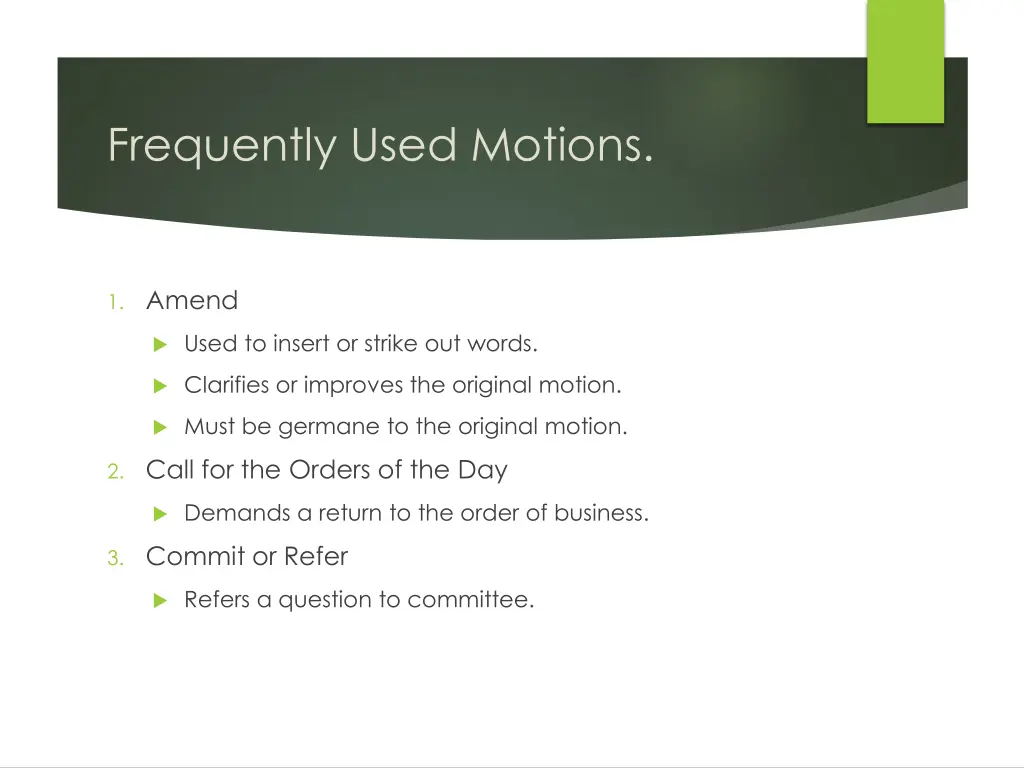 Frequently Used Motions.

1. Amend

Used to insert or strike out words.

Clarifies or improves the original motion.

Must be germane to the original motion.

2. Call for the Orders of the Day

Demands a return to the order of business.

3. Commit or Refer

Refers a question to committee.